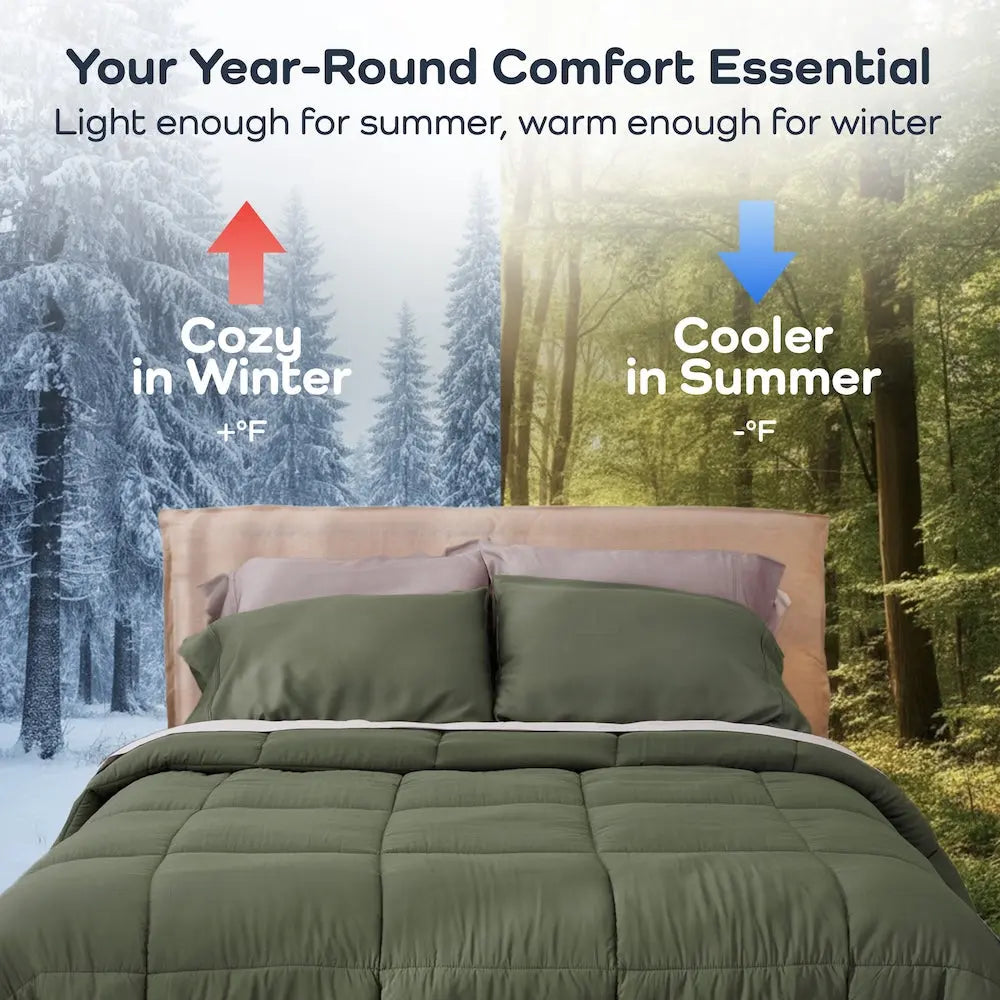 Your Year-Round Comfort Essential
Light enough for summer, warm enough for winter

Cozy in Winter
+°F

Cooler in Summer
-°F